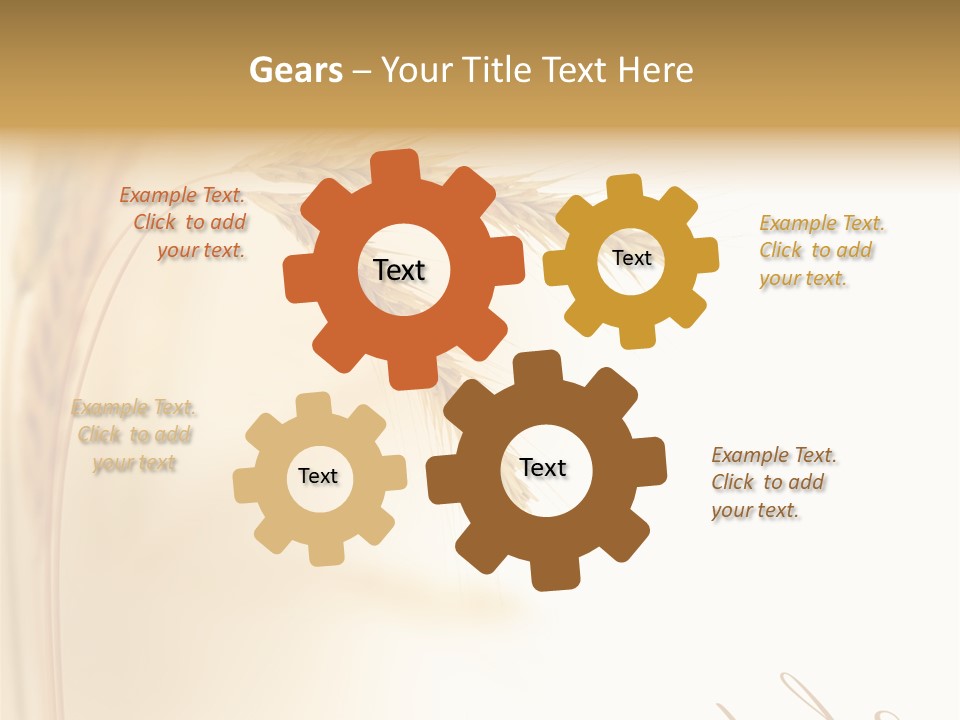 Gears – Your Title Text Here

Example Text. Click to add your text.

Text

Text

Example Text. Click to add your text.

Example Text. Click to add your text

Text

Text

Example Text. Click to add your text.